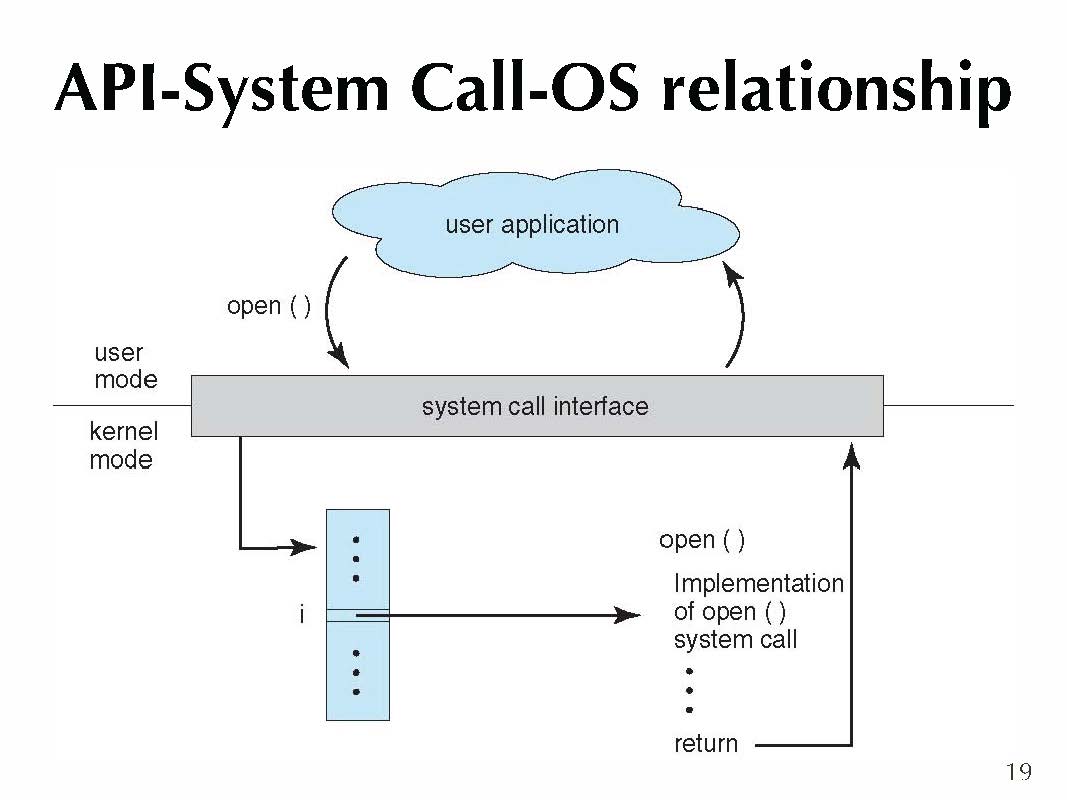 API-System Call-OS relationship

user application

open ( )

user mode

system call interface

kernel mode

i

open ( )

Implementation of open ( ) system call

return

19